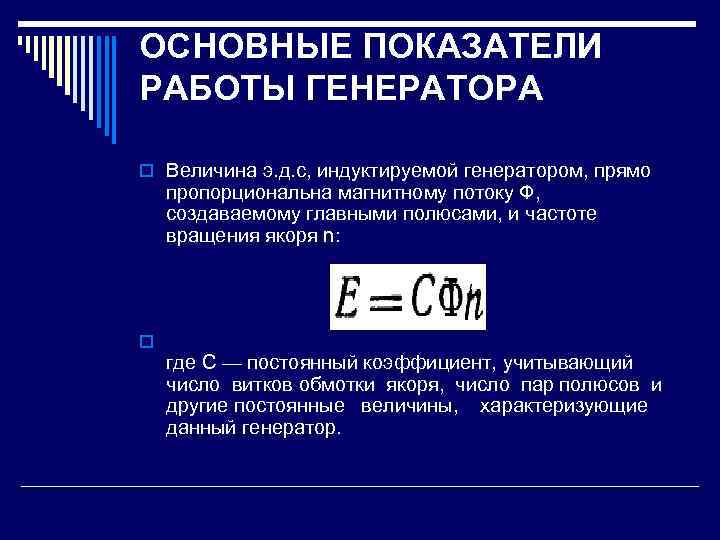 ОСНОВНЫЕ ПОКАЗАТЕЛИ РАБОТЫ ГЕНЕРАТОРА

Величина э.д.с, индуктируемой генератором, прямо пропорциональна магнитному потоку Ф, создаваемому главными полюсами, и частоте вращения якоря n:

$E = C\Phi n$

где С — постоянный коэффициент, учитывающий число витков обмотки якоря, число пар полюсов и другие постоянные величины, характеризующие данный генератор.